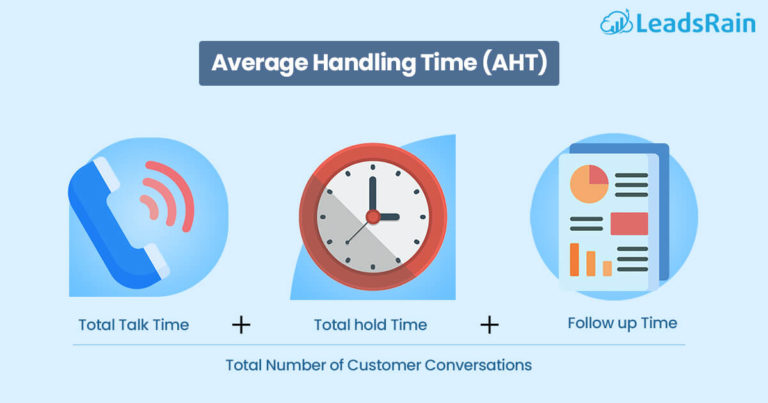 LeadsRain

Average Handling Time (AHT)

Total Talk Time + Total hold Time + Follow up Time

Total Number of Customer Conversations